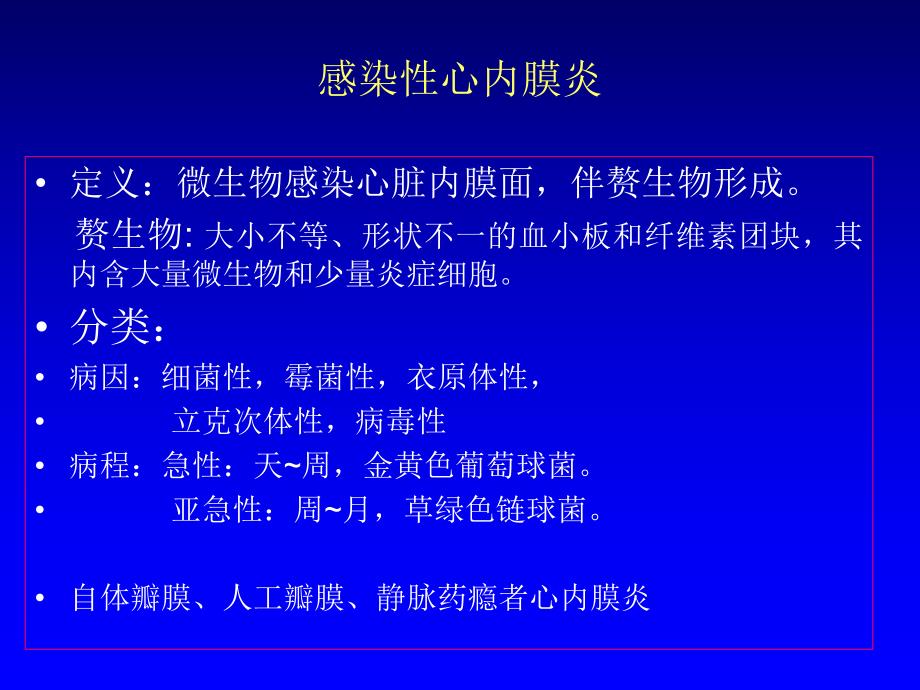 感染性心内膜炎

• 定义：微生物感染心脏内膜面，伴赘生物形成。

赘生物: 大小不等、形状不一的血小板和纤维素团块，其内含大量微生物和少量炎症细胞。

• 分类：

• 病因：细菌性，霉菌性，衣原体性，

• 立克次体性，病毒性

• 病程：急性：天~周，金黄色葡萄球菌。

• 亚急性：周~月，草绿色链球菌。

• 自体瓣膜、人工瓣膜、静脉药瘾者心内膜炎